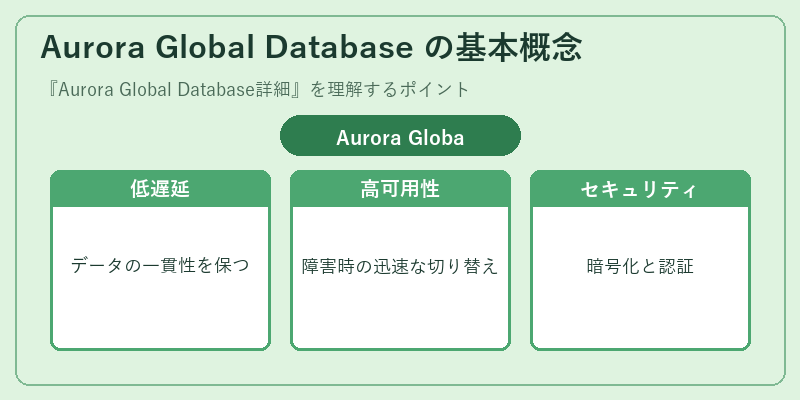 Aurora Global Database の基本概念

『Aurora Global Database詳細』を理解するポイント

Aurora Globa

低遅延

データの一貫性を保つ

高可用性

障害時の迅速な切り替え

セキュリティ

暗号化と認証